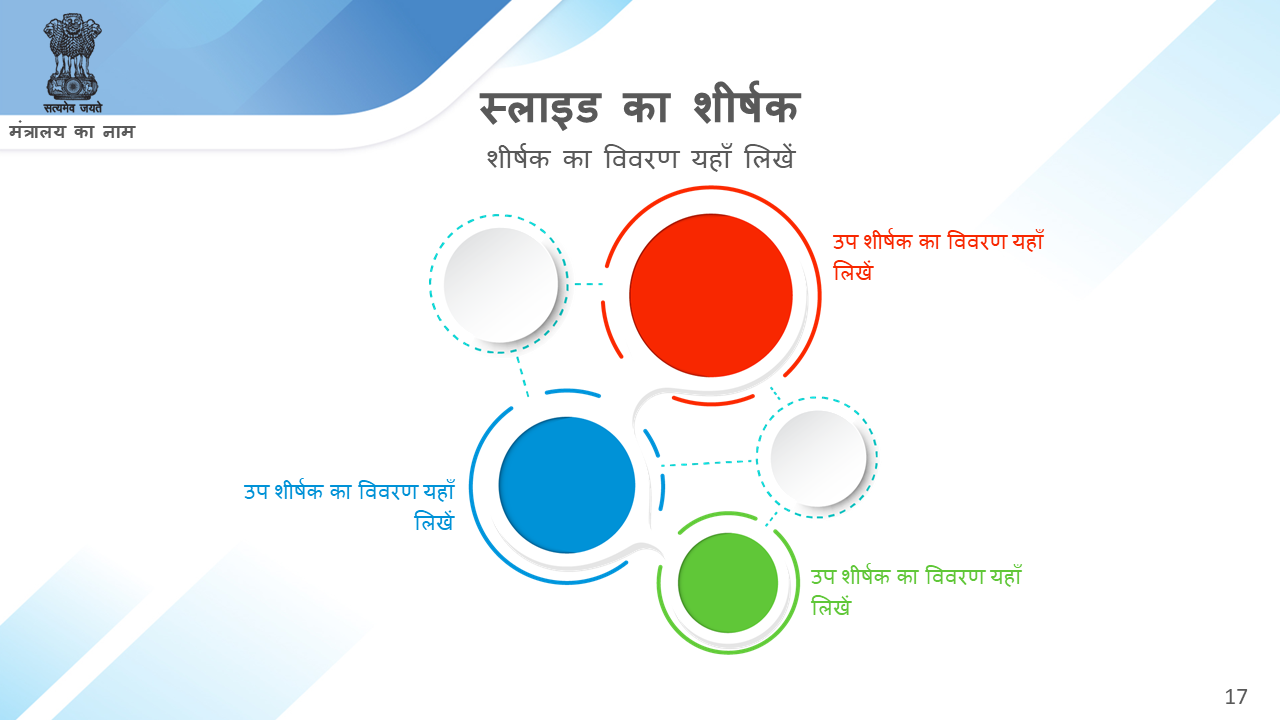 सत्यमेव जयते
मंत्रालय का नाम

स्लाइड का शीर्षक
शीर्षक का विवरण यहाँ लिखें

उप शीर्षक का विवरण यहाँ लिखें

उप शीर्षक का विवरण यहाँ लिखें

उप शीर्षक का विवरण यहाँ लिखें

17